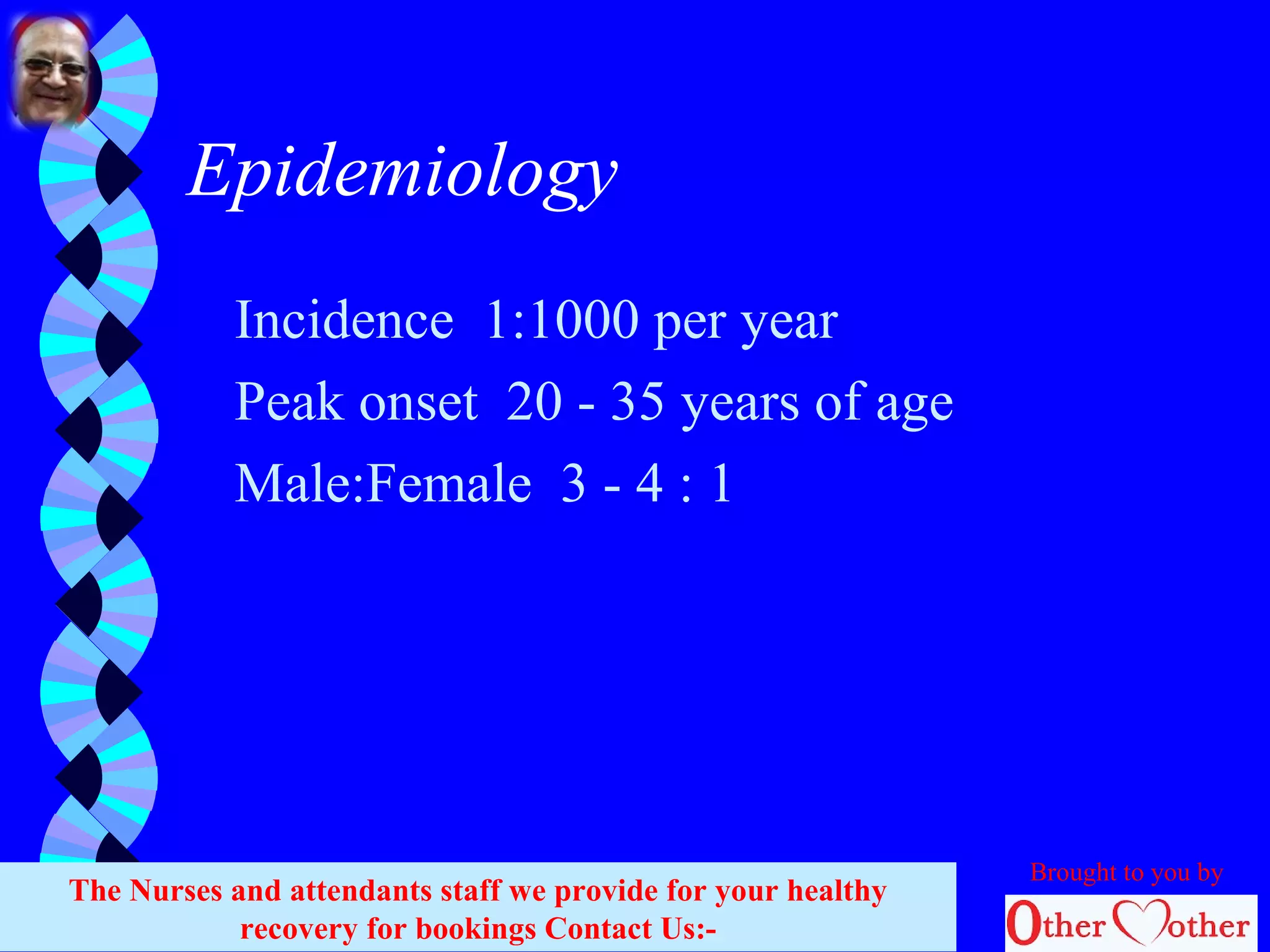 Epidemiology

Incidence 1:1000 per year

Peak onset 20 - 35 years of age

Male:Female 3 - 4 : 1

The Nurses and attendants staff we provide for your healthy recovery for bookings Contact Us:-

Brought to you by

Other Mother